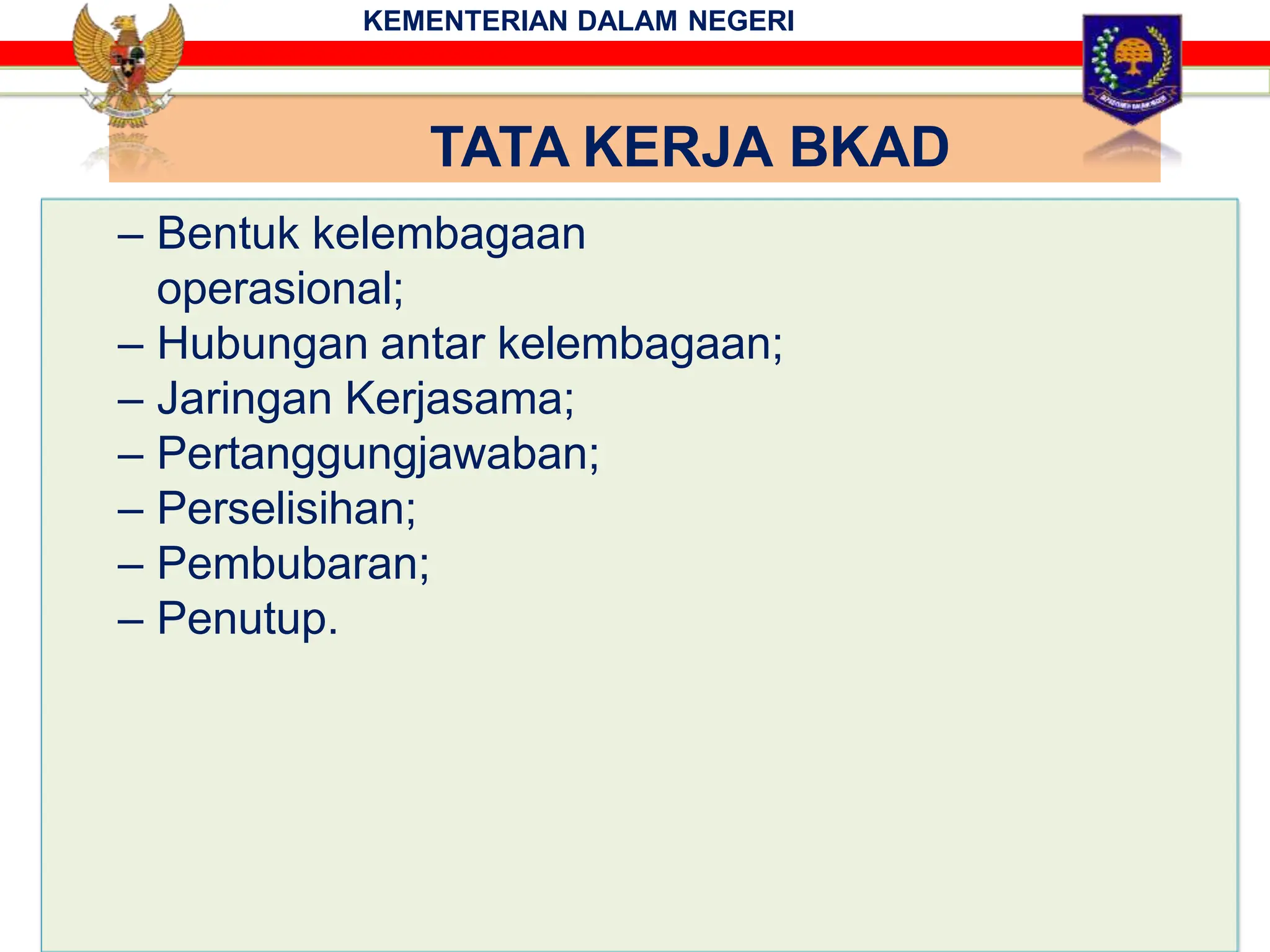 KEMENTERIAN DALAM NEGERI

TATA KERJA BKAD

– Bentuk kelembagaan operasional;
– Hubungan antar kelembagaan;
– Jaringan Kerjasama;
– Pertanggungjawaban;
– Perselisihan;
– Pembubaran;
– Penutup.